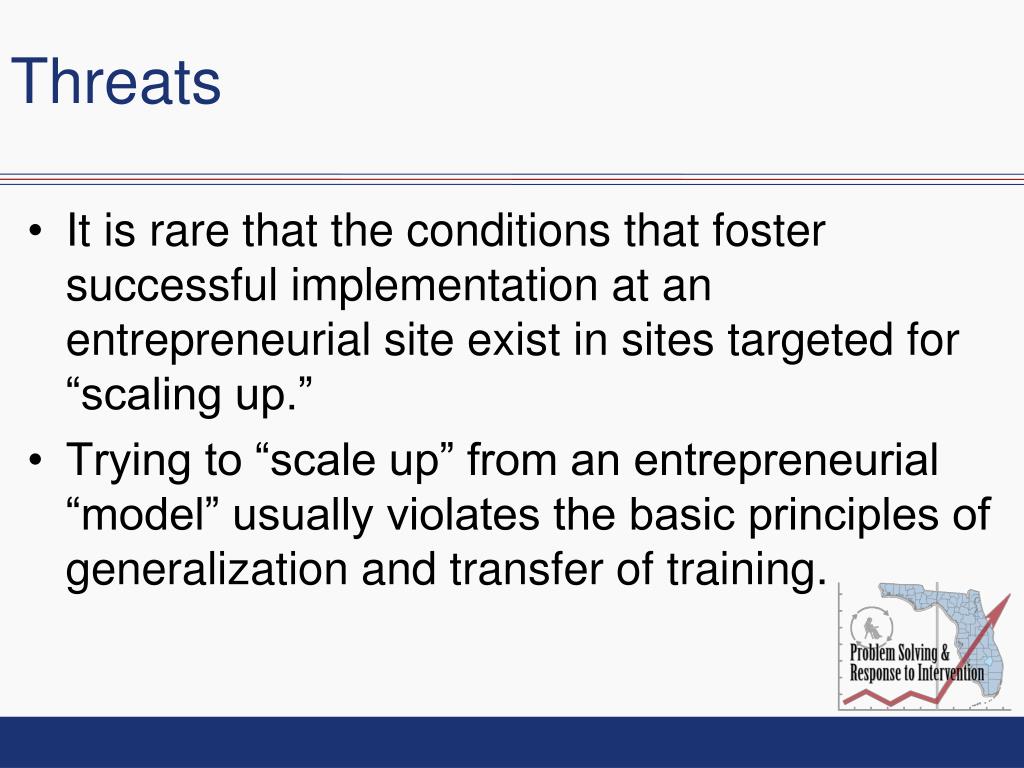 Threats

• It is rare that the conditions that foster successful implementation at an entrepreneurial site exist in sites targeted for “scaling up.”
• Trying to “scale up” from an entrepreneurial “model” usually violates the basic principles of generalization and transfer of training.

Problem Solving & Response to Intervention